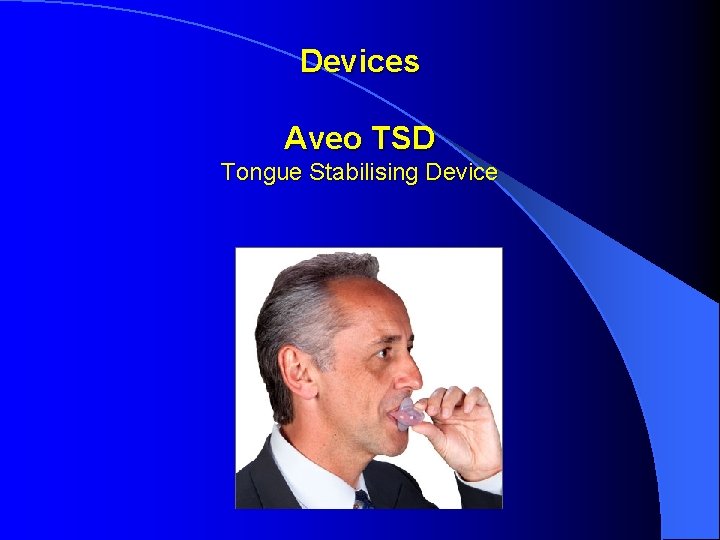 Devices

Aveo TSD
Tongue Stabilising Device